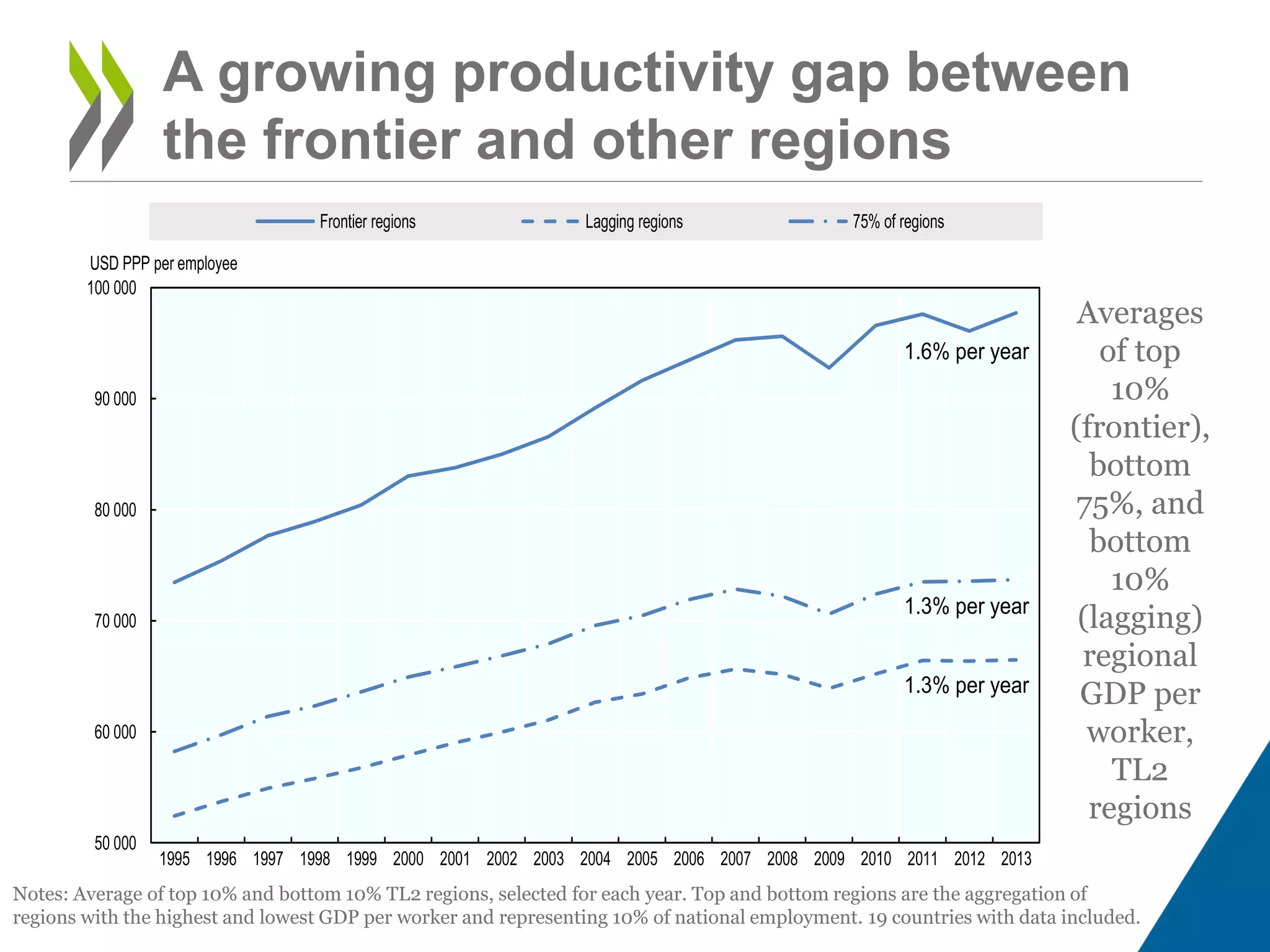 A growing productivity gap between the frontier and other regions

Frontier regions
Lagging regions
75% of regions

USD PPP per employee

100 000
90 000
80 000
70 000
60 000
50 000

1.6% per year
1.3% per year
1.3% per year

1995 1996 1997 1998 1999 2000 2001 2002 2003 2004 2005 2006 2007 2008 2009 2010 2011 2012 2013

Averages of top 10% (frontier), bottom 75%, and bottom 10% (lagging) regional GDP per worker, TL2 regions

Notes: Average of top 10% and bottom 10% TL2 regions, selected for each year. Top and bottom regions are the aggregation of regions with the highest and lowest GDP per worker and representing 10% of national employment. 19 countries with data included.